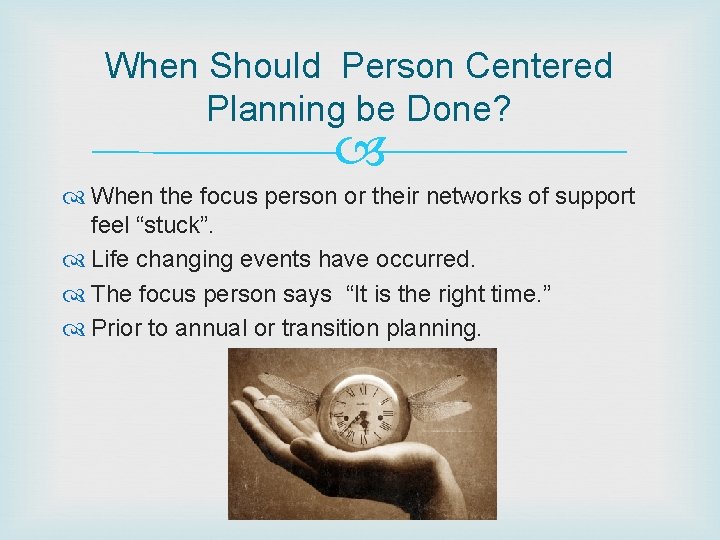 When Should  Person Centered Planning be Done?

When the focus person or their networks of support feel “stuck”.

Life changing events have occurred.

The focus person says  “It is the right time.”

Prior to annual or transition planning.